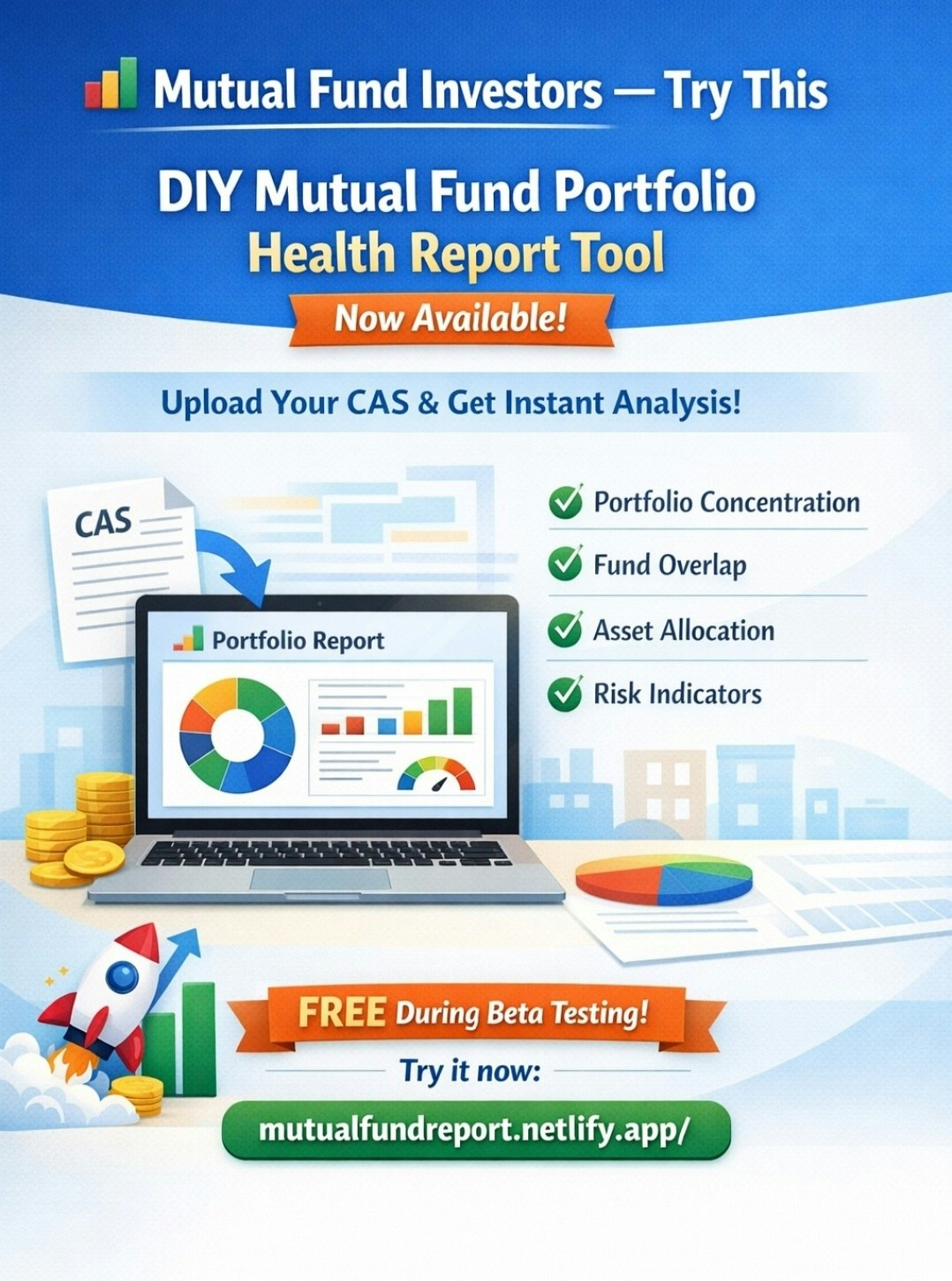 Mutual Fund Investors — Try This

DIY Mutual Fund Portfolio Health Report Tool

Now Available!

Upload Your CAS & Get Instant Analysis!

CAS

Portfolio Report

Portfolio Concentration

Fund Overlap

Asset Allocation

Risk Indicators

FREE During Beta Testing!

Try it now:

mutualfundreport.netlify.app/